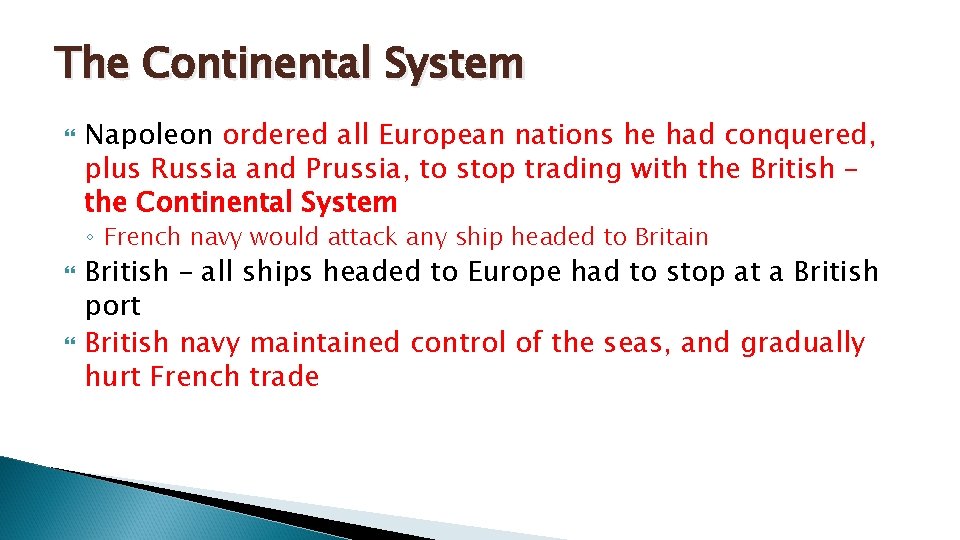 The Continental System

Napoleon ordered all European nations he had conquered, plus Russia and Prussia, to stop trading with the British – the Continental System

◦ French navy would attack any ship headed to Britain

British – all ships headed to Europe had to stop at a British port

British navy maintained control of the seas, and gradually hurt French trade